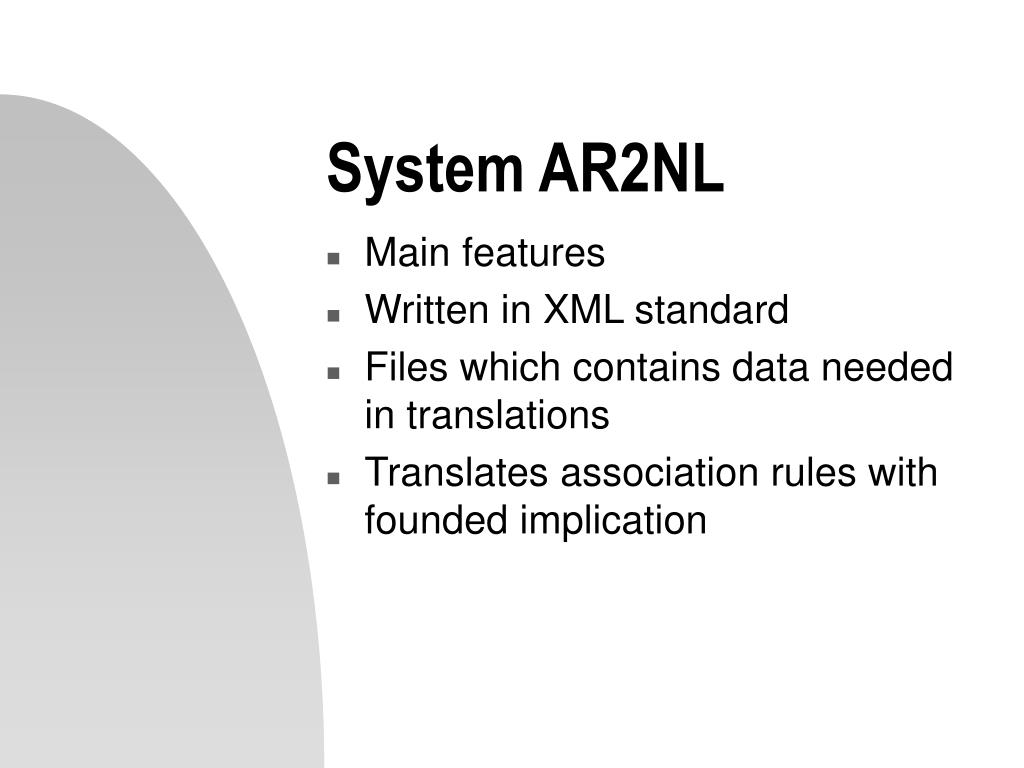 System AR2NL

- Main features
- Written in XML standard
- Files which contains data needed in translations
- Translates association rules with founded implication